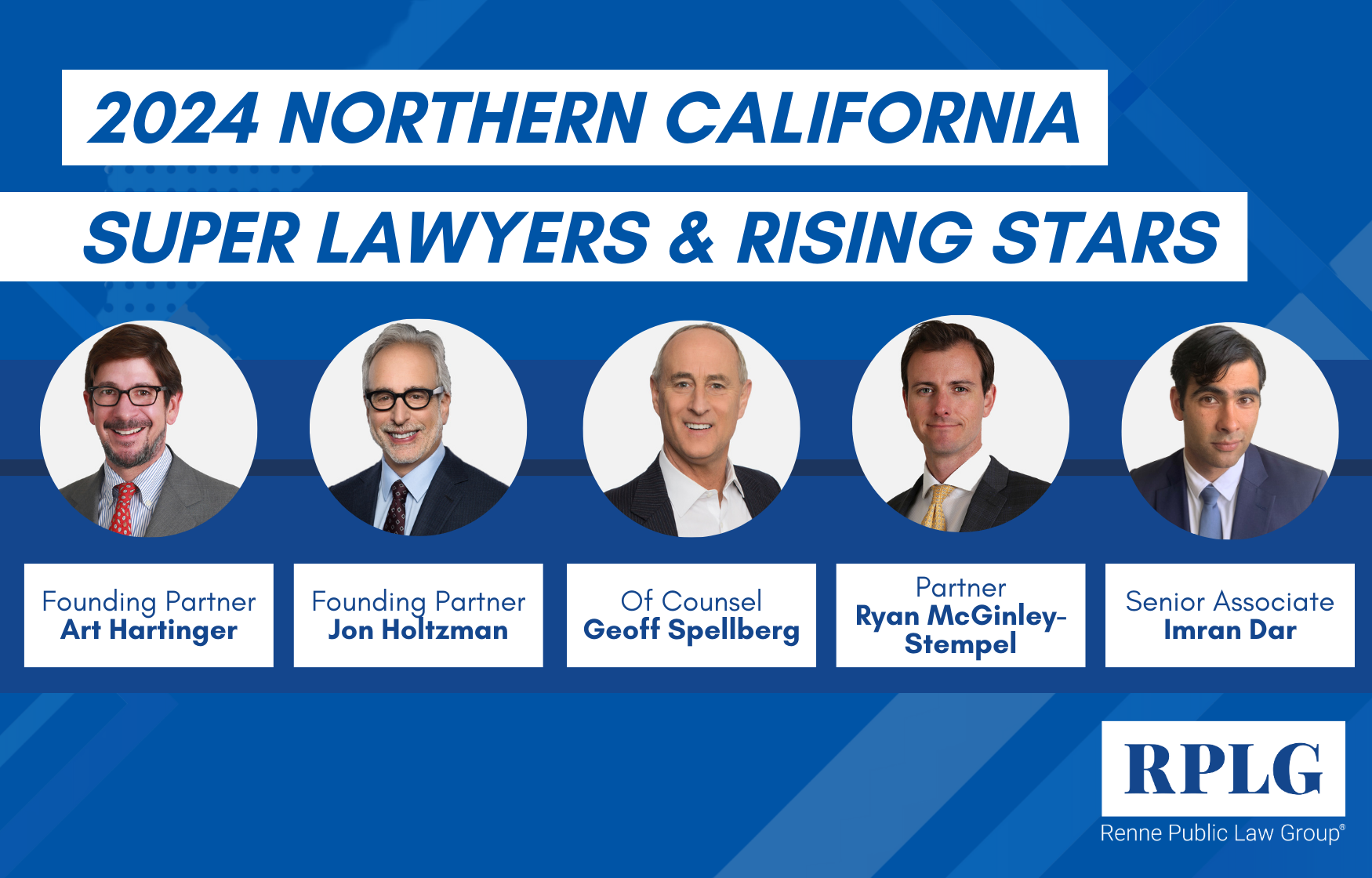 2024 NORTHERN CALIFORNIA
SUPER LAWYERS & RISING STARS

Founding Partner
Art Hartinger

Founding Partner
Jon Holtzman

Of Counsel
Geoff Spellberg

Partner
Ryan McGinley-Stempel

Senior Associate
Imran Dar

RPLG
Renne Public Law Group®